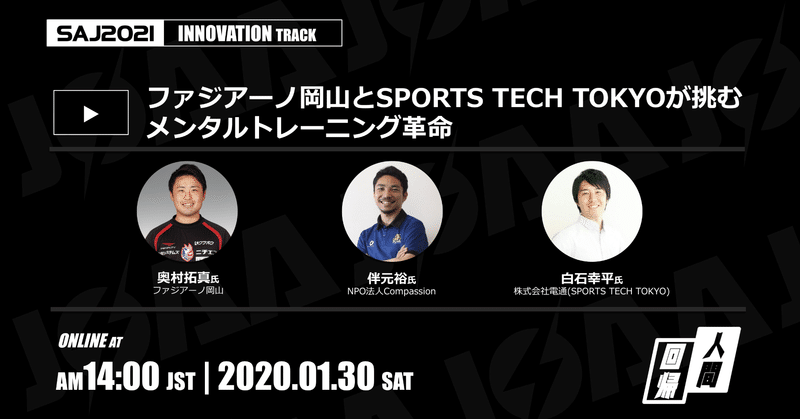 SAJ2021 INNOVATION TRACK

ファジアーノ岡山とSPORTS TECH TOKYOが挑む メンタルトレーニング革命

奥村拓真氏
ファジアーノ岡山

伴元裕氏
NPO法人Compassion

白石幸平氏
株式会社電通(SPORTS TECH TOKYO)

ONLINE AT

AM14:00 JST | 2020.01.30 SAT

人間回帰